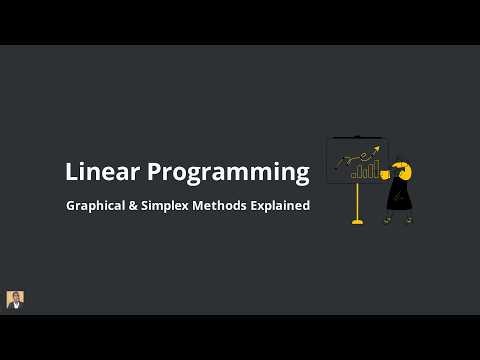 Linear Programming

Graphical & Simplex Methods Explained